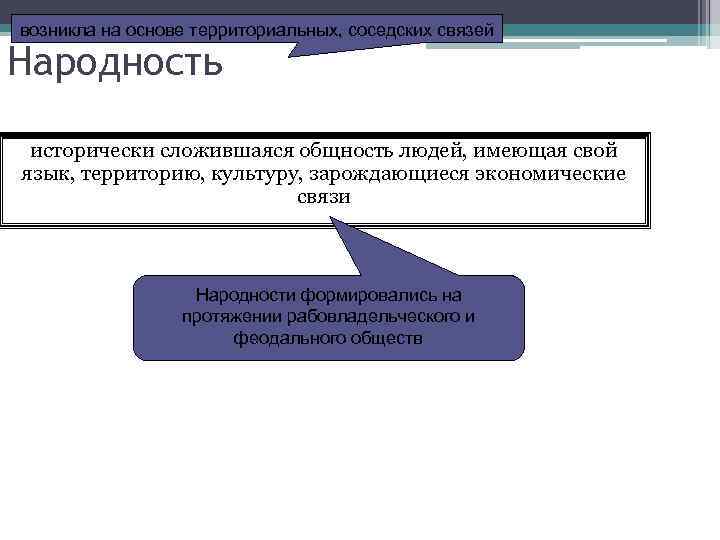 возникла на основе территориальных, соседских связей

Народность

исторически сложившаяся общность людей, имеющая свой язык, территорию, культуру, зарождающиеся экономические связи

Народности формировались на протяжении рабовладельческого и феодального обществ